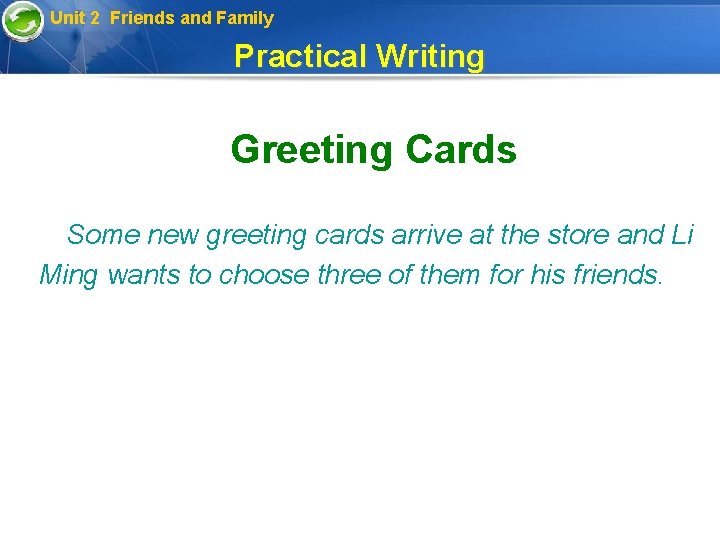 Unit 2 Friends and Family

Practical Writing

Greeting Cards

Some new greeting cards arrive at the store and Li Ming wants to choose three of them for his friends.